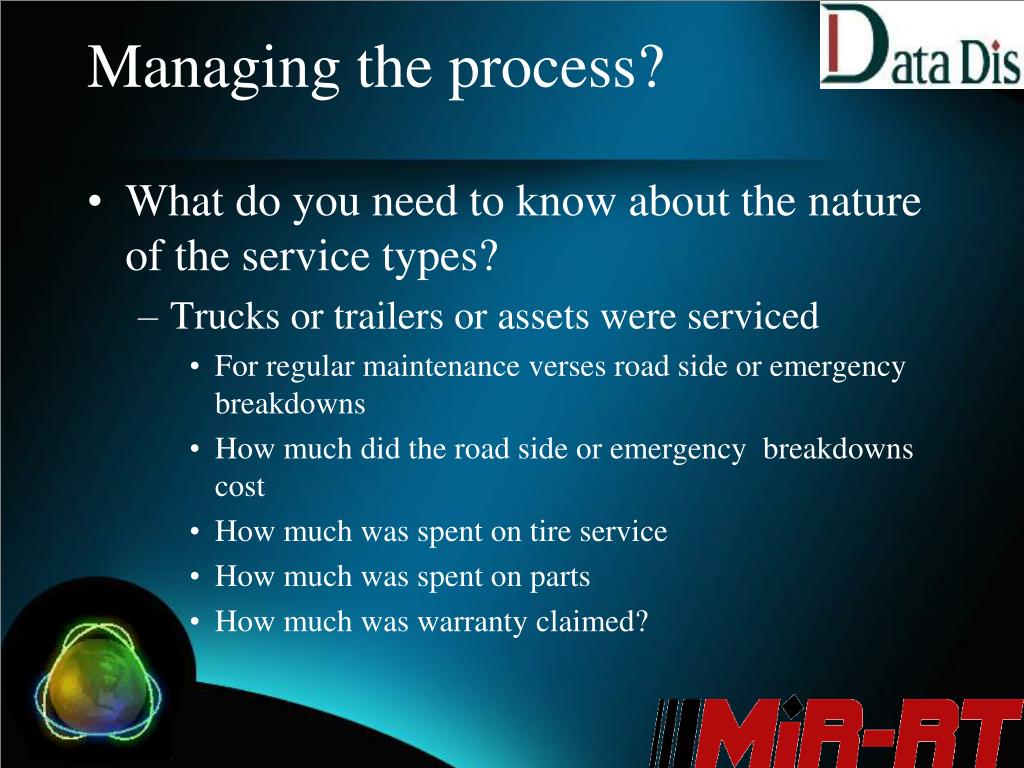 Managing the process?

Data Dis

• What do you need to know about the nature of the service types?
– Trucks or trailers or assets were serviced
• For regular maintenance verses road side or emergency breakdowns
• How much did the road side or emergency breakdowns cost
• How much was spent on tire service
• How much was spent on parts
• How much was warranty claimed?

MiR-RT